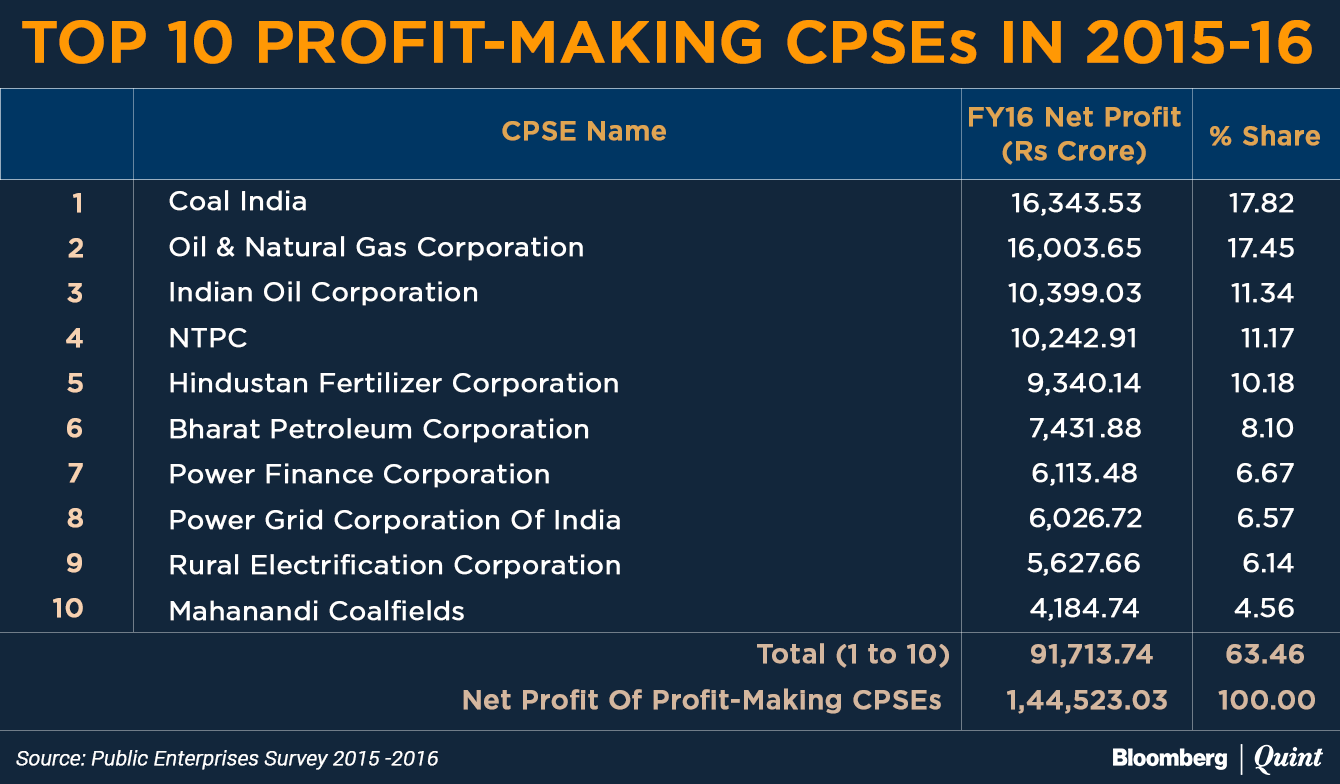 TOP 10 PROFIT-MAKING CPSEs IN 2015-16

| | CPSE Name | FY16 Net Profit (Rs Crore) | % Share |
|---|---|---|---|
| 1 | Coal India | 16,343.53 | 17.82 |
| 2 | Oil & Natural Gas Corporation | 16,003.65 | 17.45 |
| 3 | Indian Oil Corporation | 10,399.03 | 11.34 |
| 4 | NTPC | 10,242.91 | 11.17 |
| 5 | Hindustan Fertilizer Corporation | 9,340.14 | 10.18 |
| 6 | Bharat Petroleum Corporation | 7,431.88 | 8.10 |
| 7 | Power Finance Corporation | 6,113.48 | 6.67 |
| 8 | Power Grid Corporation Of India | 6,026.72 | 6.57 |
| 9 | Rural Electrification Corporation | 5,627.66 | 6.14 |
| 10 | Mahanandi Coalfields | 4,184.74 | 4.56 |
| | Total (1 to 10) | 91,713.74 | 63.46 |
| | Net Profit Of Profit-Making CPSEs | 1,44,523.03 | 100.00 |

Source: Public Enterprises Survey 2015 -2016

Bloomberg | Quint